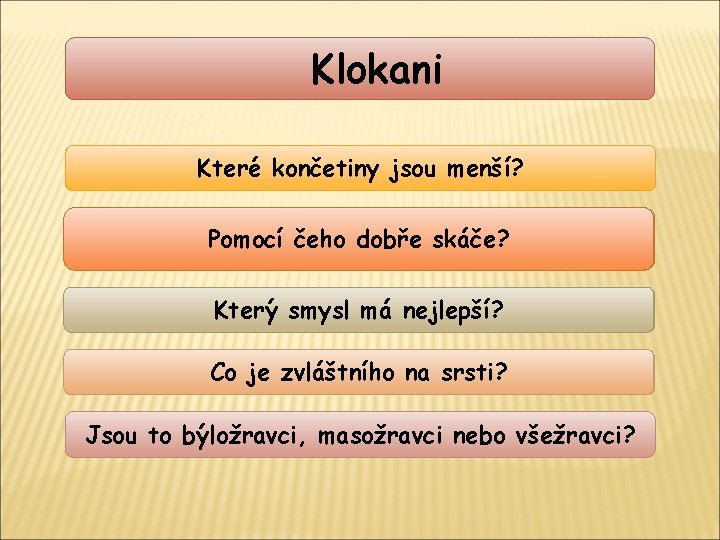 Klokani

Které končetiny jsou menší?

Pomocí čeho dobře skáče?

Který smysl má nejlepší?

Co je zvláštního na srsti?

Jsou to býložravci, masožravci nebo všežravci?